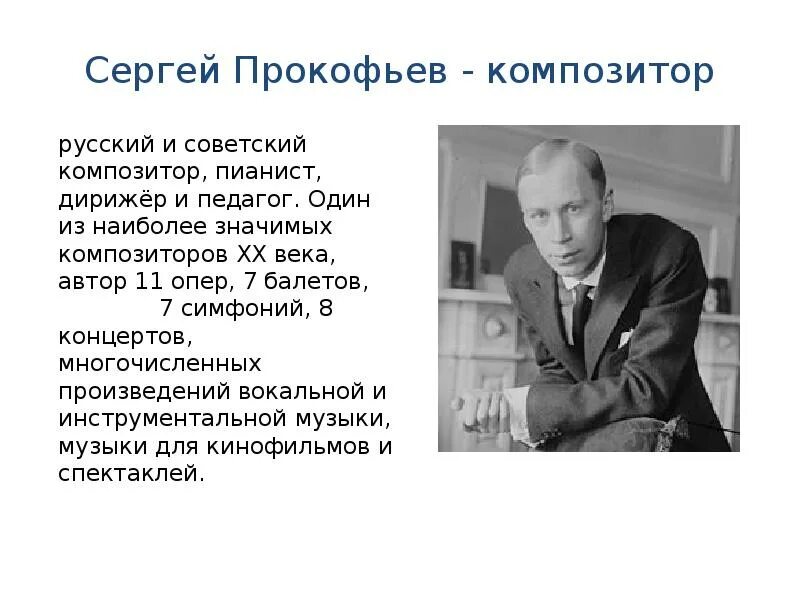 Сергей Прокофьев - композитор

русский и советский композитор, пианист, дирижёр и педагог. Один из наиболее значимых композиторов XX века, автор 11 опер, 7 балетов, 7 симфоний, 8 концертов, многочисленных произведений вокальной и инструментальной музыки, музыки для кинофильмов и спектаклей.